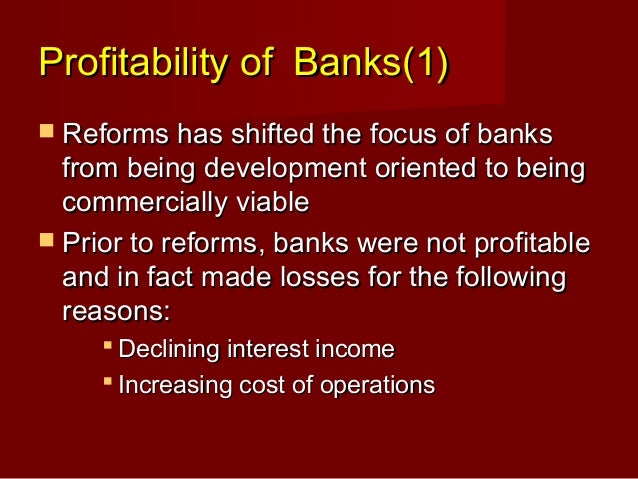 Profitability of  Banks(1)

Reforms has shifted the focus of banks from being development oriented to being commercially viable

Prior to reforms, banks were not profitable and in fact made losses for the following reasons:

Declining interest income

Increasing cost of operations